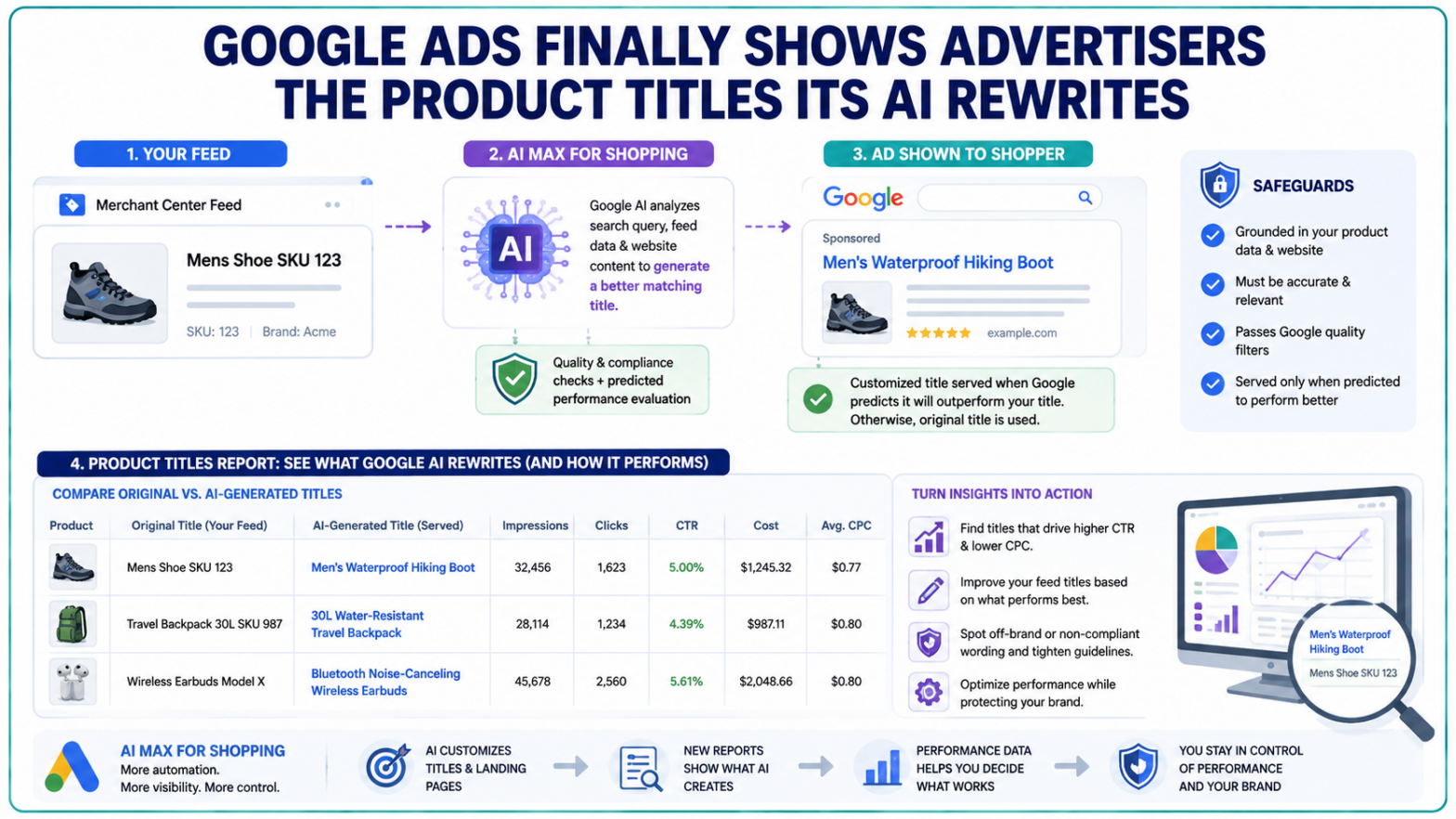 GOOGLE ADS FINALLY SHOWS ADVERTISERS THE PRODUCT TITLES ITS AI REWRITES

1. YOUR FEED

Merchant Center Feed

Mens Shoe SKU 123

SKU: 123 | Brand: Acme

2. AI MAX FOR SHOPPING

AI

Google AI analyzes search query, feed data & website content to generate a better matching title.

Quality & compliance checks + predicted performance evaluation

3. AD SHOWN TO SHOPPER

Google

Sponsored

Men's Waterproof Hiking Boot

★★★★★ example.com

Customized title served when Google predicts it will outperform your title. Otherwise, original title is used.

SAFEGUARDS

Grounded in your product data & website

Must be accurate & relevant

Passes Google quality filters

Served only when predicted to perform better

4. PRODUCT TITLES REPORT: SEE WHAT GOOGLE AI REWRITES (AND HOW IT PERFORMS)

COMPARE ORIGINAL VS. AI-GENERATED TITLES

| Product | Original Title (Your Feed) | AI-Generated Title (Served) | Impressions | Clicks | CTR | Cost | Avg. CPC |
|---|---|---|---|---|---|---|---|
| | Mens Shoe SKU 123 | Men's Waterproof Hiking Boot | 32,456 | 1,623 | 5.00% | $1,245.32 | $0.77 |
| | Travel Backpack 30L SKU 987 | 30L Water-Resistant Travel Backpack | 28,114 | 1,234 | 4.39% | $987.11 | $0.80 |
| | Wireless Earbuds Model X | Bluetooth Noise-Canceling Wireless Earbuds | 45,678 | 2,560 | 5.61% | $2,048.66 | $0.80 |

TURN INSIGHTS INTO ACTION

Find titles that drive higher CTR & lower CPC.

Improve your feed titles based on what performs best.

Spot off-brand or non-compliant wording and tighten guidelines.

Optimize performance while protecting your brand.

Men's Waterproof Hiking Boot

Mens Shoe SKU 123

AI MAX FOR SHOPPING
More automation.
More visibility. More control.

AI CUSTOMIZES TITLES & LANDING PAGES

NEW REPORTS SHOW WHAT AI CREATES

PERFORMANCE DATA HELPS YOU DECIDE WHAT WORKS

YOU STAY IN CONTROL OF PERFORMANCE AND YOUR BRAND